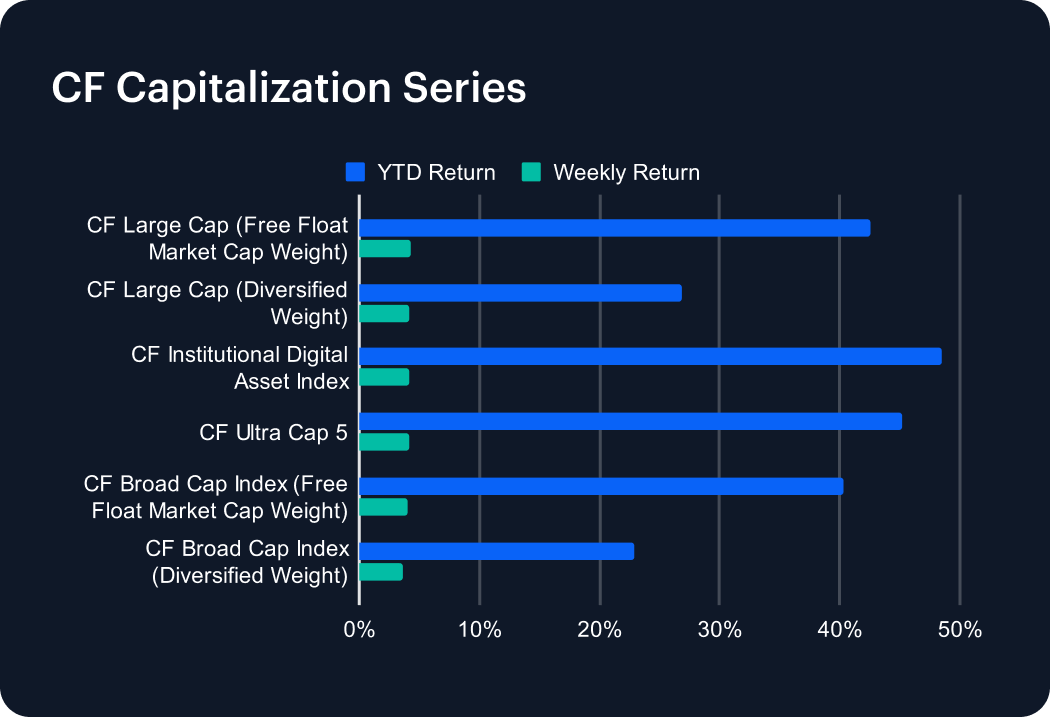 CF Capitalization Series

YTD Return
Weekly Return

CF Large Cap (Free Float Market Cap Weight)
CF Large Cap (Diversified Weight)
CF Institutional Digital Asset Index
CF Ultra Cap 5
CF Broad Cap Index (Free Float Market Cap Weight)
CF Broad Cap Index (Diversified Weight)

0%
10%
20%
30%
40%
50%